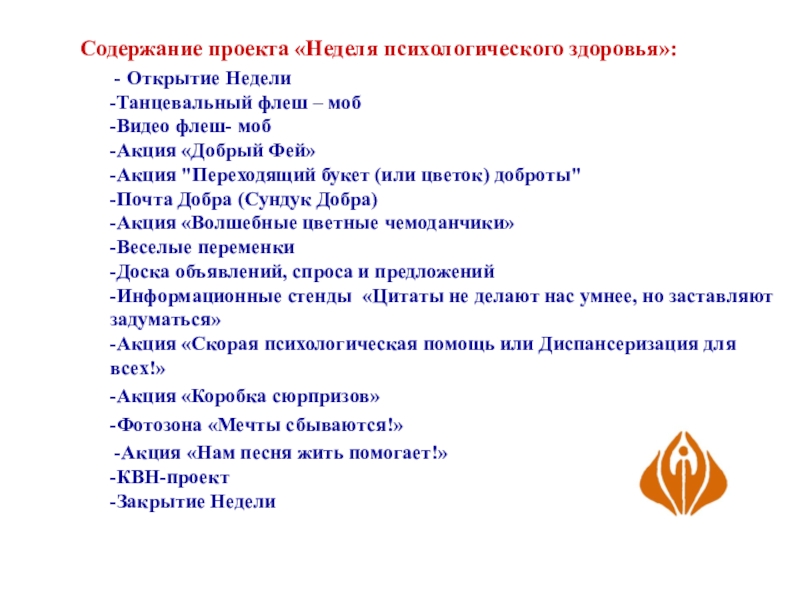 Содержание проекта «Неделя психологического здоровья»:

- Открытие Недели
-Танцевальный флеш – моб
-Видео флеш- моб
-Акция «Добрый Фей»
-Акция "Переходящий букет (или цветок) доброты"
-Почта Добра (Сундук Добра)
-Акция «Волшебные цветные чемоданчики»
-Веселые переменки
-Доска объявлений, спроса и предложений
-Информационные стенды «Цитаты не делают нас умнее, но заставляют задуматься»
-Акция «Скорая психологическая помощь или Диспансеризация для всех!»
-Акция «Коробка сюрпризов»
-Фотозона «Мечты сбываются!»
-Акция «Нам песня жить помогает!»
-КВН-проект
-Закрытие Недели